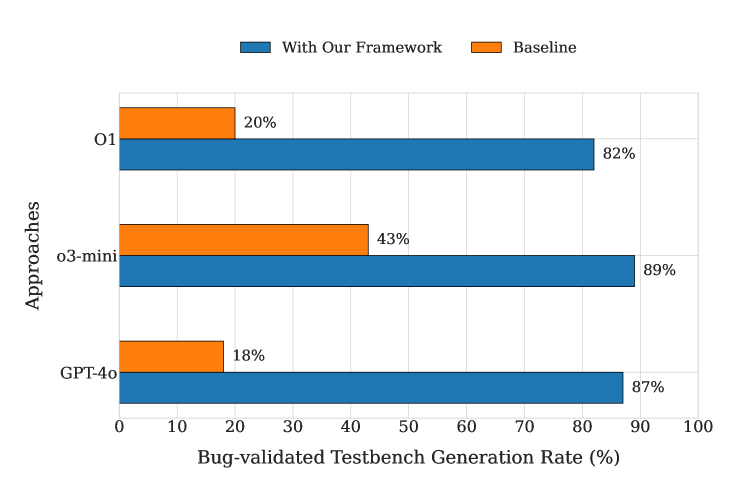 With Our Framework Baseline

Approaches

O1
20%
82%

o3-mini
43%
89%

GPT-4o
18%
87%

0 10 20 30 40 50 60 70 80 90 100

Bug-validated Testbench Generation Rate (%)